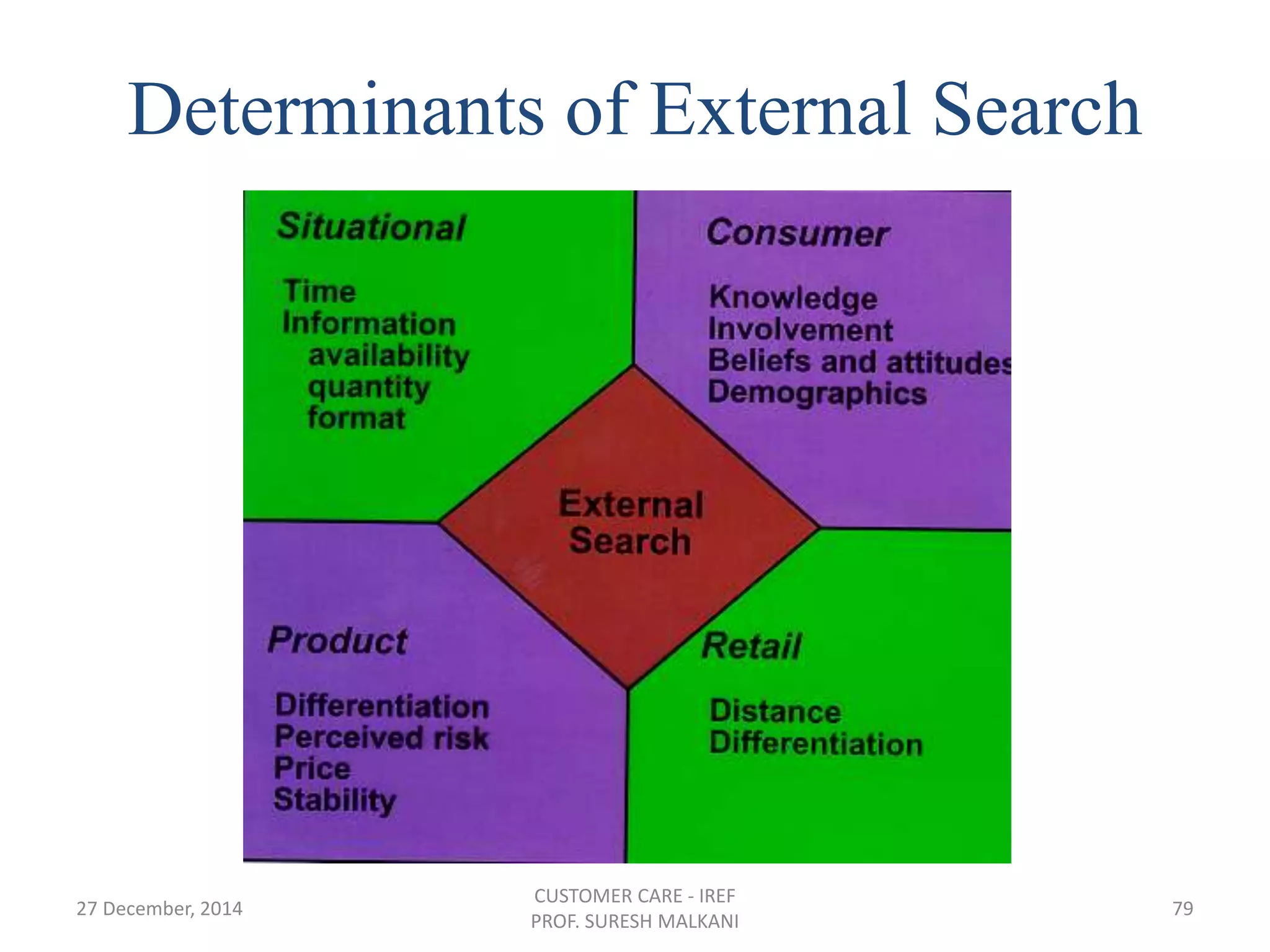 Determinants of External Search

Situational

Time
Information
availability
quantity
format

Consumer

Knowledge
Involvement
Beliefs and attitudes
Demographics

External Search

Product

Differentiation
Perceived risk
Price
Stability

Retail

Distance
Differentiation

27 December, 2014

CUSTOMER CARE - IREF
PROF. SURESH MALKANI

79